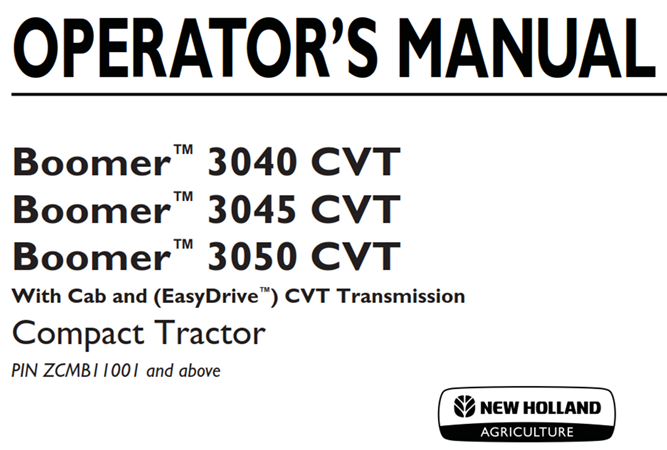 OPERATOR'S MANUAL

Boomer™ 3040 CVT
Boomer™ 3045 CVT
Boomer™ 3050 CVT
With Cab and (EasyDrive™) CVT Transmission

Compact Tractor

PIN ZCMB11001 and above

NEW HOLLAND
AGRICULTURE